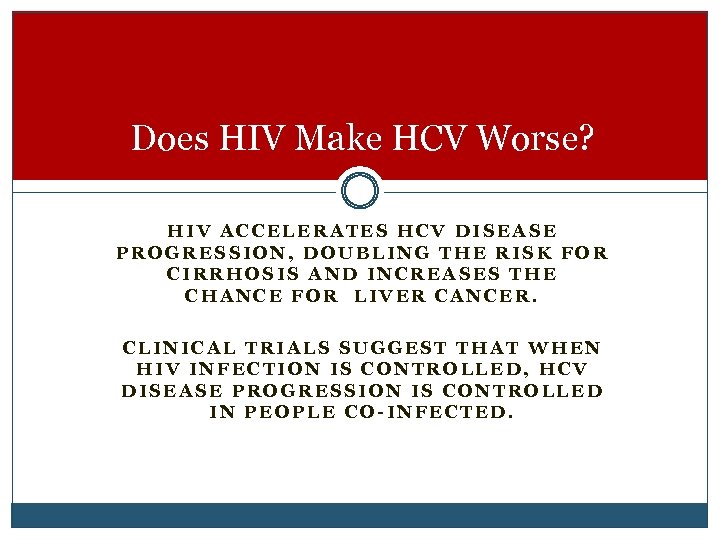 Does HIV Make HCV Worse?

HIV ACCELERATES HCV DISEASE PROGRESSION, DOUBLING THE RISK FOR CIRRHOSIS AND INCREASES THE CHANCE FOR LIVER CANCER.

CLINICAL TRIALS SUGGEST THAT WHEN HIV INFECTION IS CONTROLLED, HCV DISEASE PROGRESSION IS CONTROLLED IN PEOPLE CO-INFECTED.